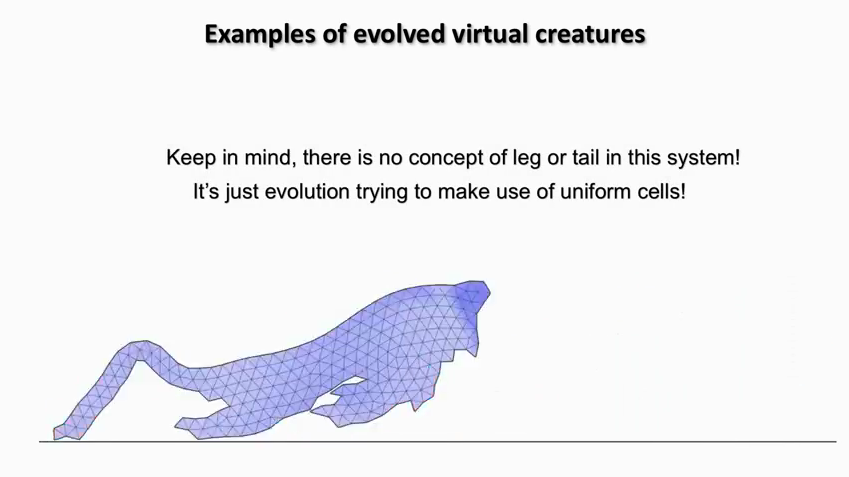 Examples of evolved virtual creatures

Keep in mind, there is no concept of leg or tail in this system!
It's just evolution trying to make use of uniform cells!